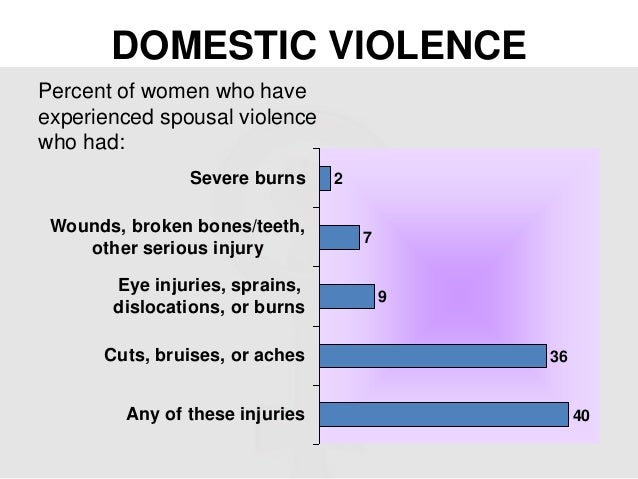 DOMESTIC VIOLENCE

Percent of women who have experienced spousal violence who had:

Severe burns 2

Wounds, broken bones/teeth, other serious injury 7

Eye injuries, sprains, dislocations, or burns 9

Cuts, bruises, or aches 36

Any of these injuries 40